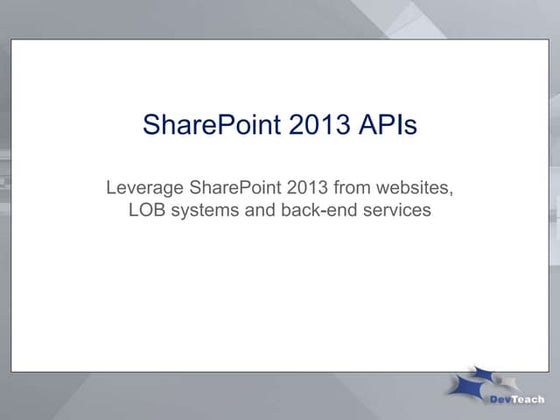 SharePoint 2013 APIs

Leverage SharePoint 2013 from websites, LOB systems and back-end services

DevTeach